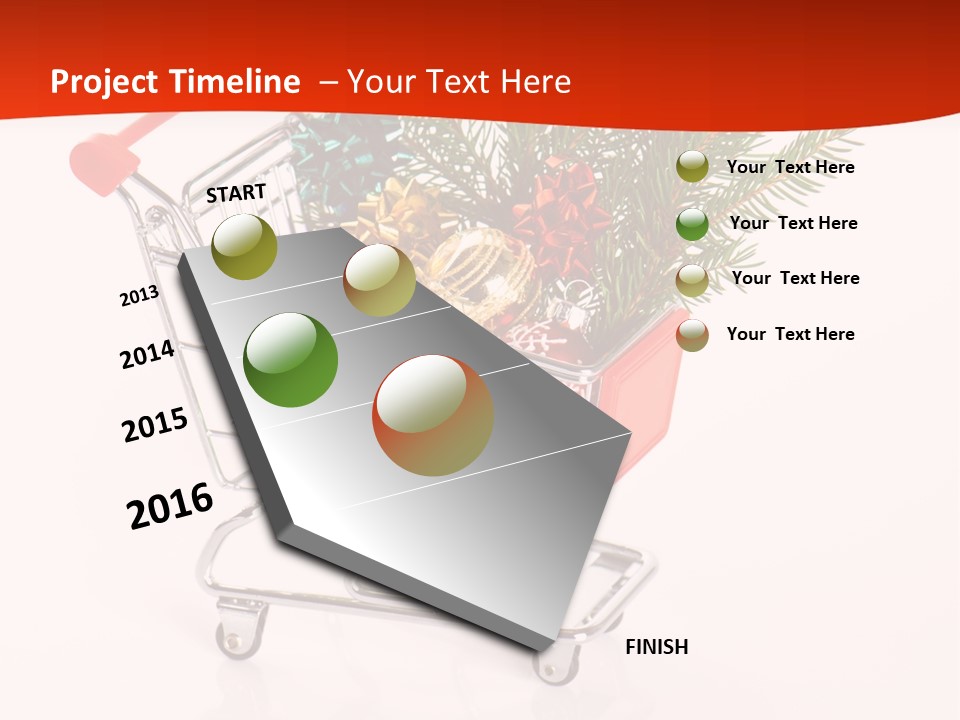 Project Timeline – Your Text Here

START

2013

2014

2015

2016

FINISH

Your Text Here

Your Text Here

Your Text Here

Your Text Here